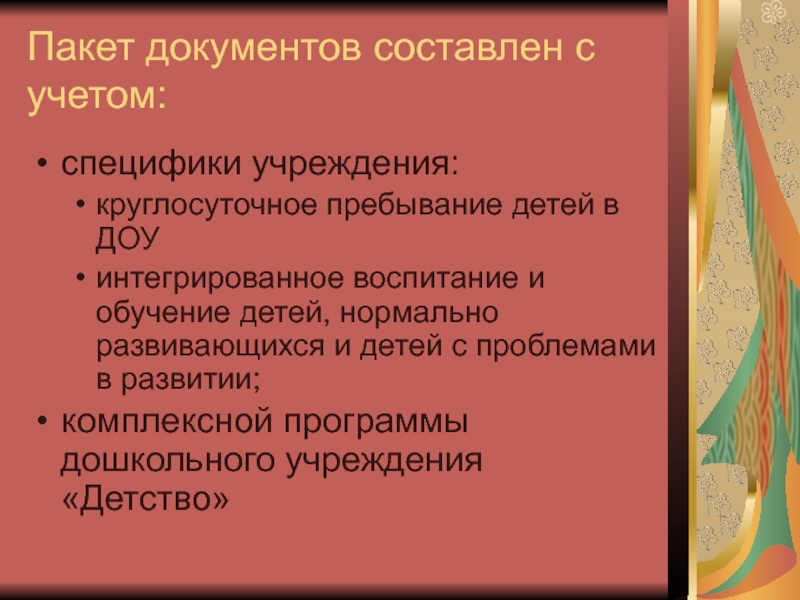 Пакет документов составлен с учетом:

• специфики учреждения:
  • круглосуточное пребывание детей в ДОУ
  • интегрированное воспитание и обучение детей, нормально развивающихся и детей с проблемами в развитии;
• комплексной программы дошкольного учреждения «Детство»